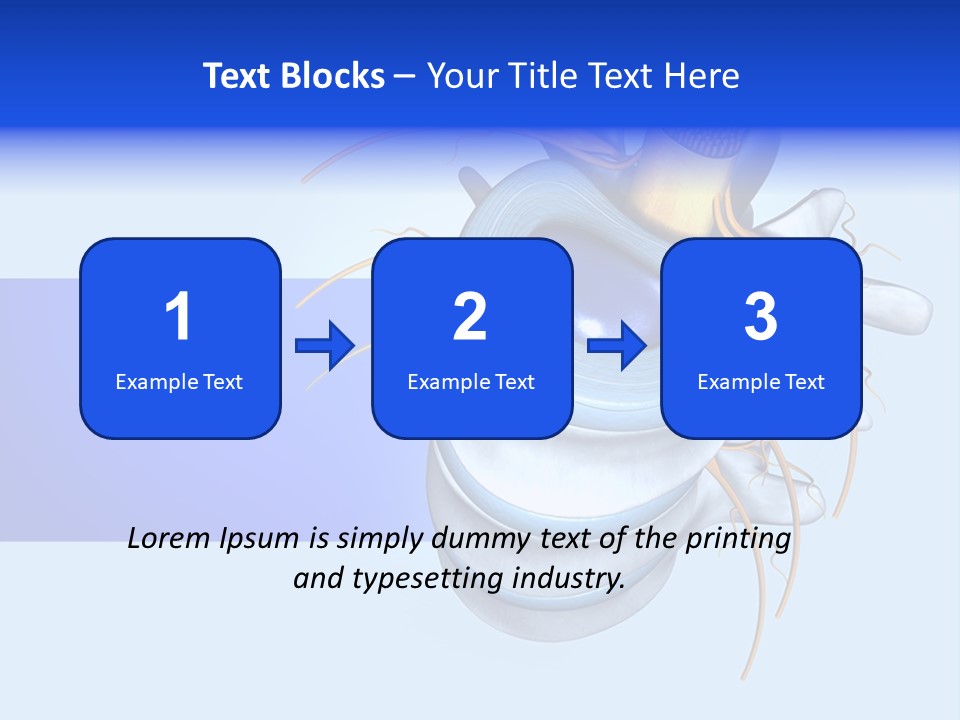 Text Blocks – Your Title Text Here

1
Example Text

2
Example Text

3
Example Text

Lorem Ipsum is simply dummy text of the printing and typesetting industry.